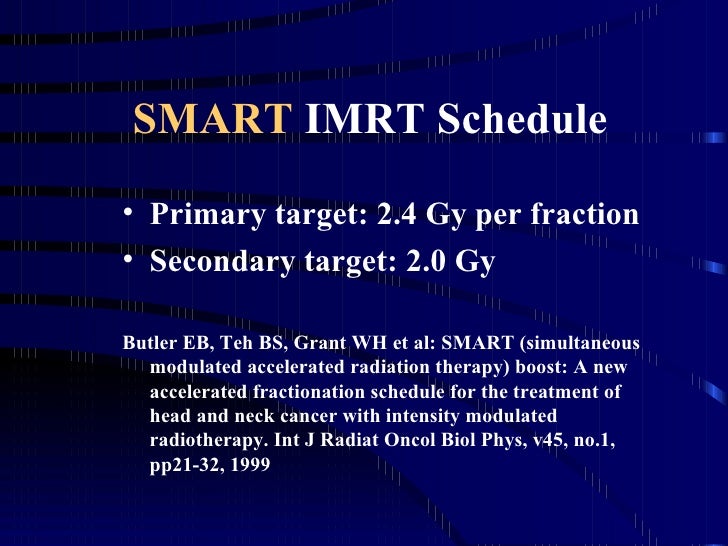 SMART IMRT Schedule

• Primary target: 2.4 Gy per fraction
• Secondary target: 2.0 Gy

Butler EB, Teh BS, Grant WH et al: SMART (simultaneous modulated accelerated radiation therapy) boost: A new accelerated fractionation schedule for the treatment of head and neck cancer with intensity modulated radiotherapy. Int J Radiat Oncol Biol Phys, v45, no.1, pp21-32, 1999